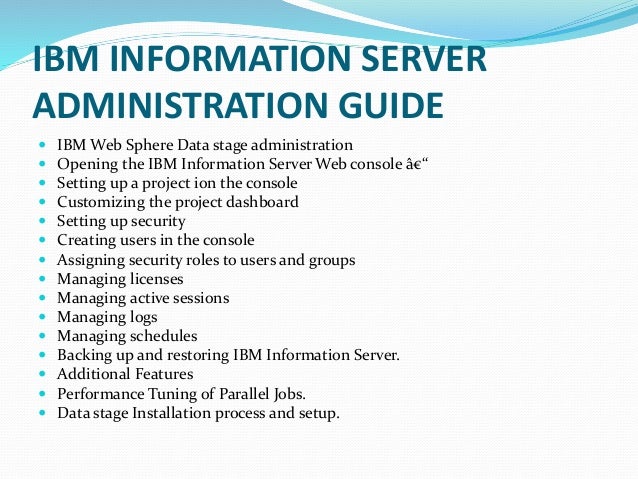 IBM INFORMATION SERVER ADMINISTRATION GUIDE

- IBM Web Sphere Data stage administration
- Opening the IBM Information Server Web console â€“
- Setting up a project ion the console
- Customizing the project dashboard
- Setting up security
- Creating users in the console
- Assigning security roles to users and groups
- Managing licenses
- Managing active sessions
- Managing logs
- Managing schedules
- Backing up and restoring IBM Information Server.
- Additional Features
- Performance Tuning of Parallel Jobs.
- Data stage Installation process and setup.